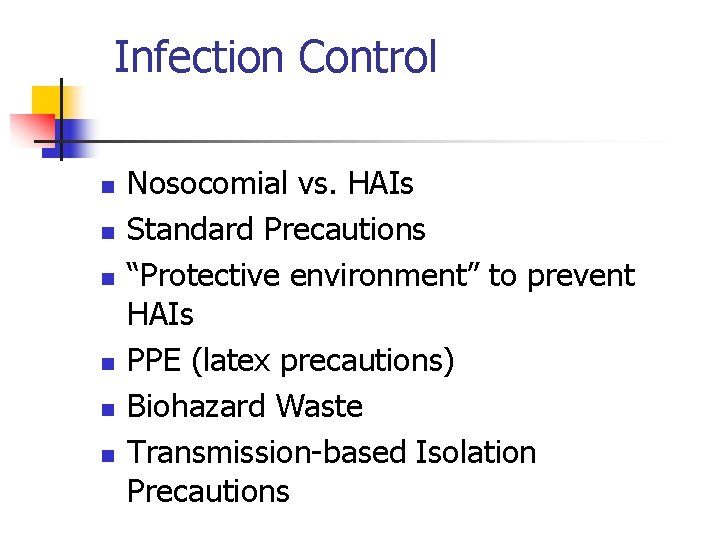 Infection Control

- Nosocomial vs. HAIs
- Standard Precautions
- “Protective environment” to prevent HAIs
- PPE (latex precautions)
- Biohazard Waste
- Transmission-based Isolation Precautions